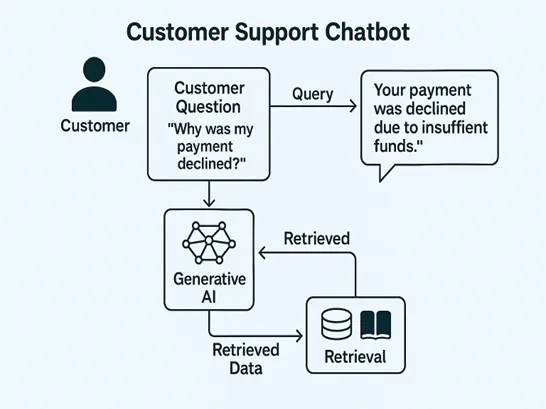 Customer Support Chatbot

Customer

Customer Question "Why was my payment declined?"

Query

Your payment was declined due to insuffient funds."

Generative AI

Retrieved

Retrieved Data

Retrieval